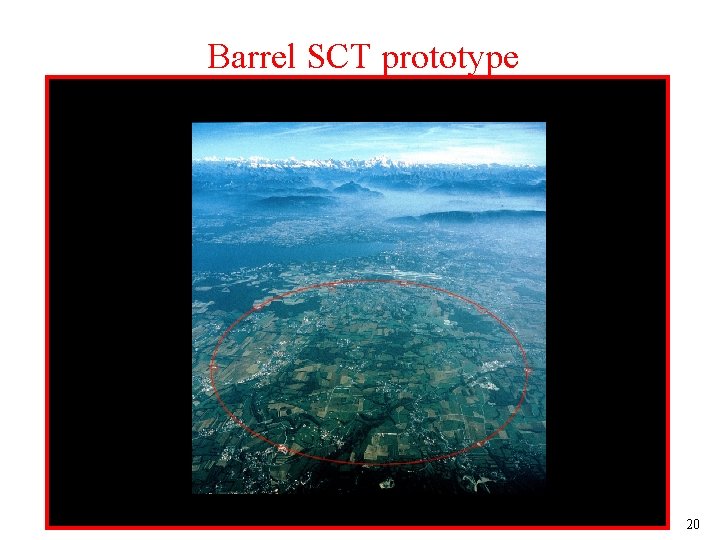 Barrel SCT prototype

20